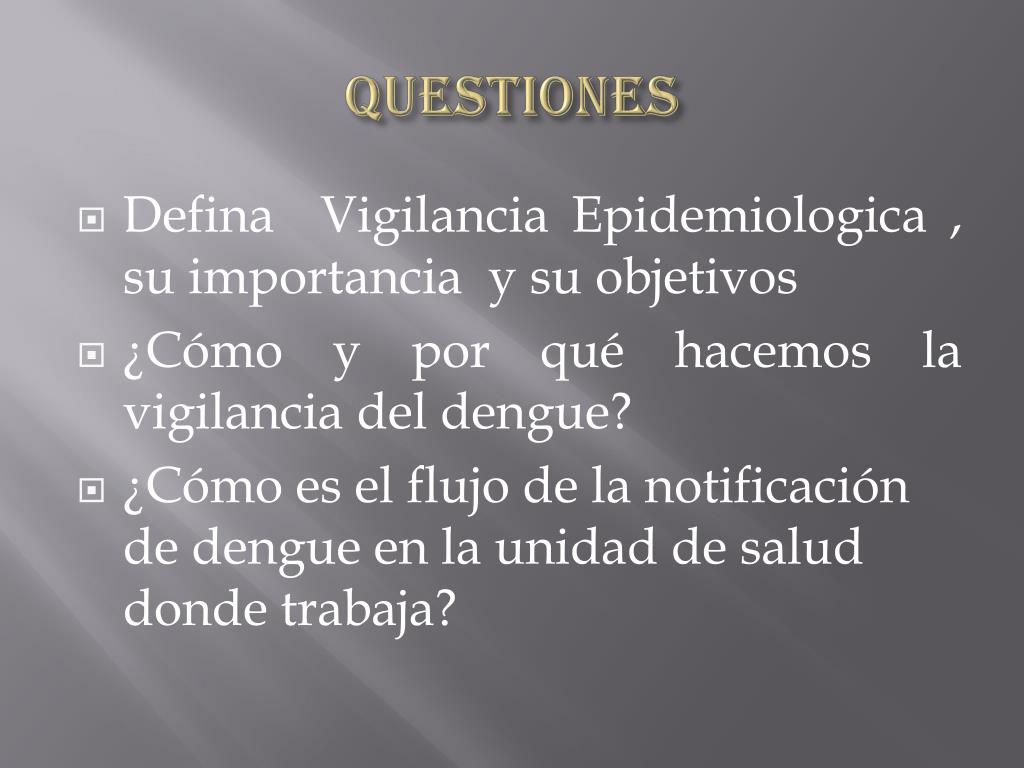 QUESTIONES

Defina Vigilancia Epidemiologica , su importancia y su objetivos

¿Cómo y por qué hacemos la vigilancia del dengue?

¿Cómo es el flujo de la notificación de dengue en la unidad de salud donde trabaja?